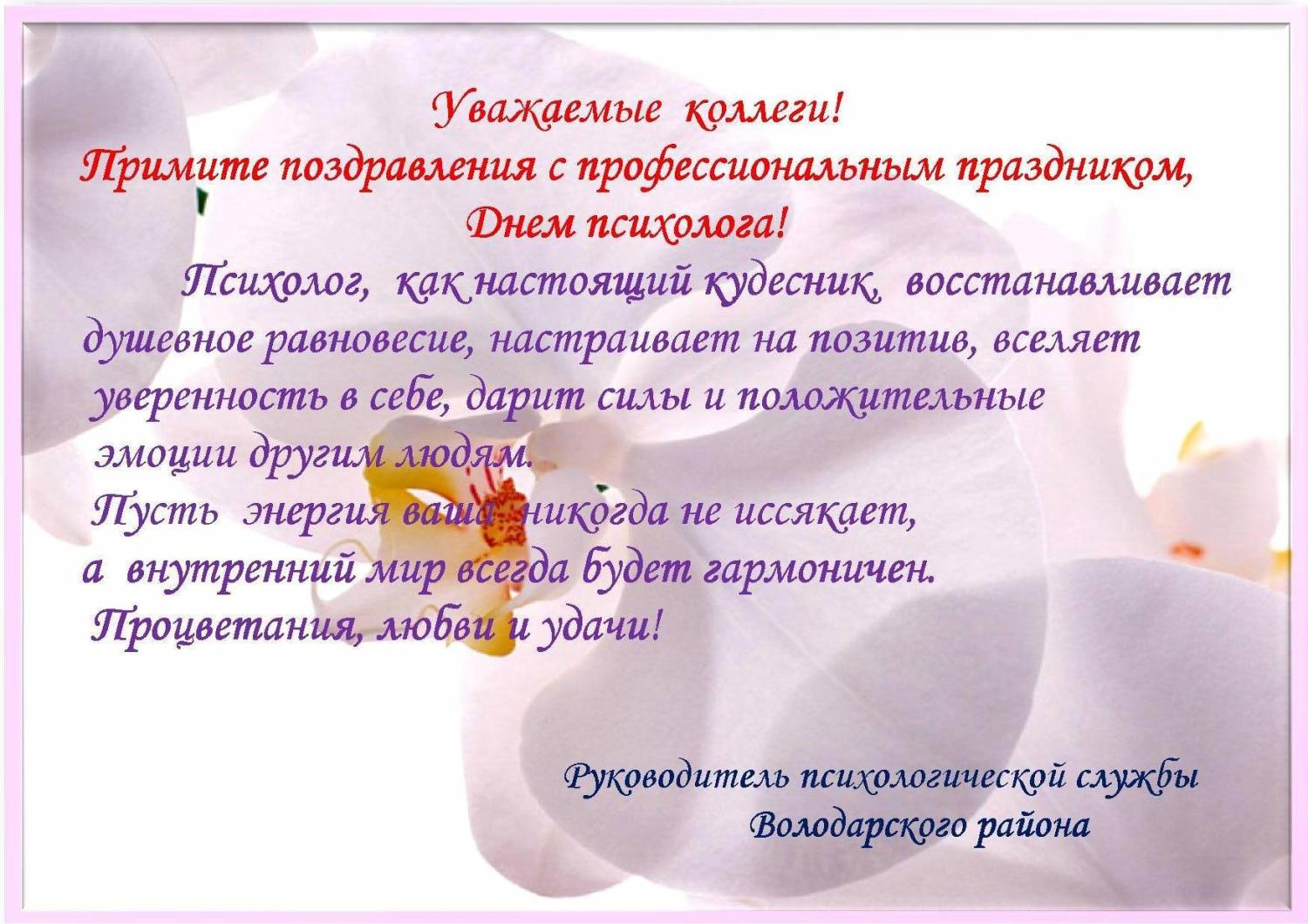 Уважаемые коллеги!
Примите поздравления с профессиональным праздником, Днем психолога!

Психолог, как настоящий кудесник, восстанавливает душевное равновесие, настраивает на позитив, вселяет уверенность в себе, дарит силы и положительные эмоции другим людям.
Пусть энергия ваша никогда не иссякает, а внутренний мир всегда будет гармоничен.
Процветания, любви и удачи!

Руководитель психологической службы
Володарского района